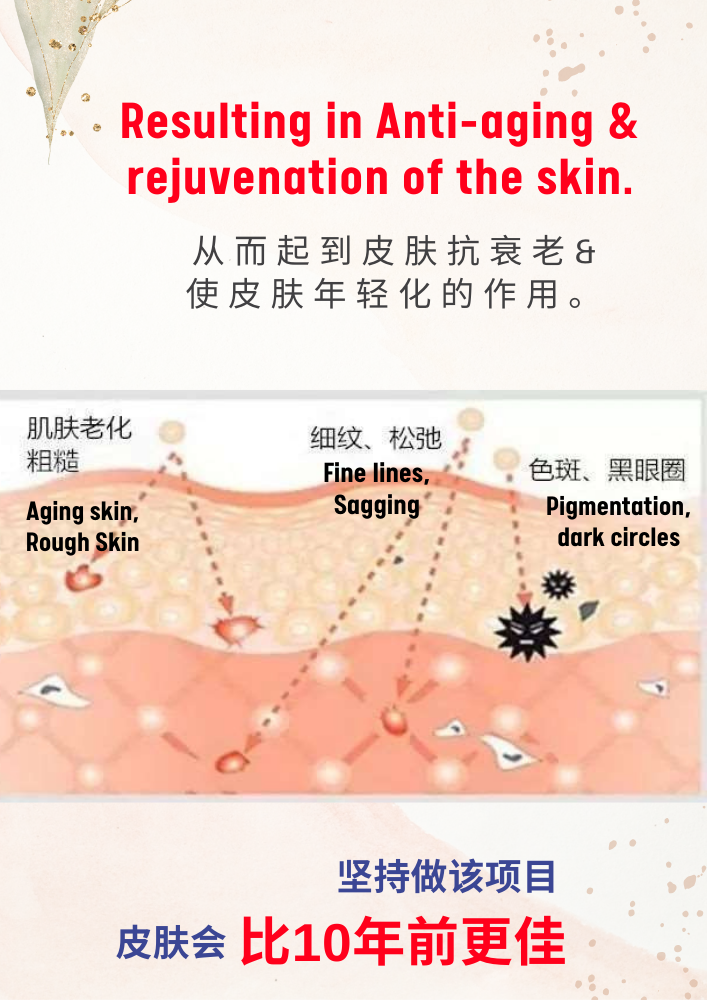 Resulting in Anti-aging & rejuvenation of the skin.

从而起到皮肤抗衰老& 使皮肤年轻化的作用。

肌肤老化 粗糙

Aging skin, Rough Skin

细纹、松弛

Fine lines, Sagging

色斑、黑眼圈

Pigmentation, dark circles

坚持做该项目

皮肤会 比10年前更佳